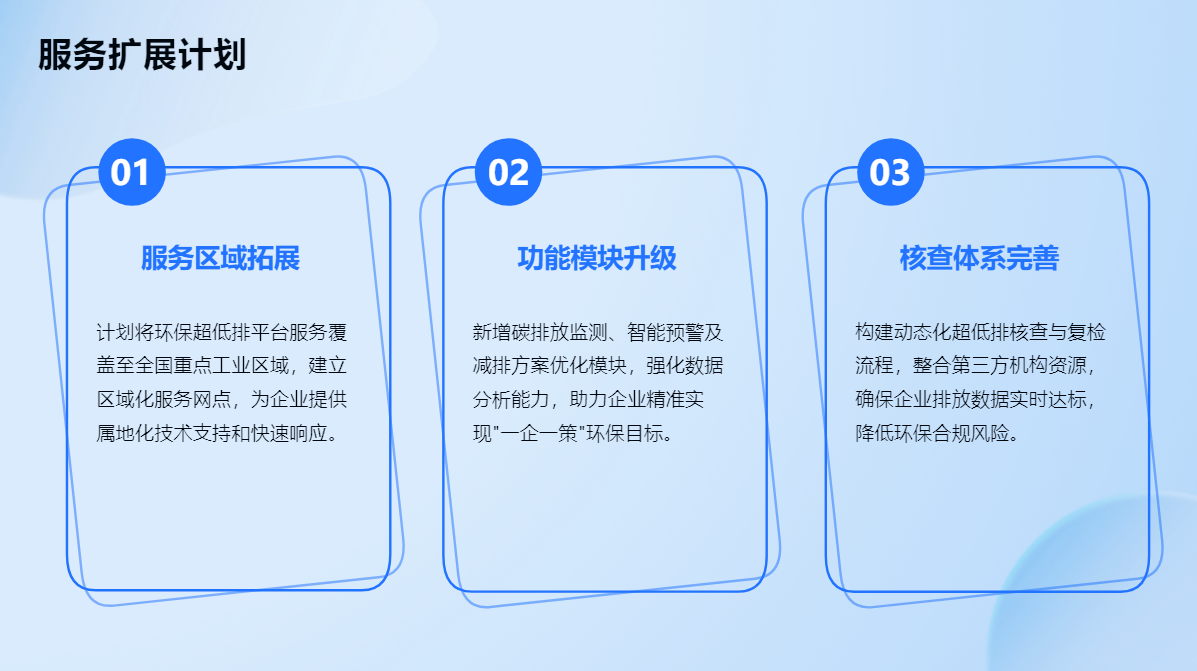 服务扩展计划

01

服务区域拓展

计划将环保超低排平台服务覆盖至全国重点工业区域，建立区域化服务网点，为企业提供属地化技术支持和快速响应。

02

功能模块升级

新增碳排放监测、智能预警及减排方案优化模块，强化数据分析能力，助力企业精准实现"一企一策"环保目标。

03

核查体系完善

构建动态化超低排核查与复检流程，整合第三方机构资源，确保企业排放数据实时达标，降低环保合规风险。